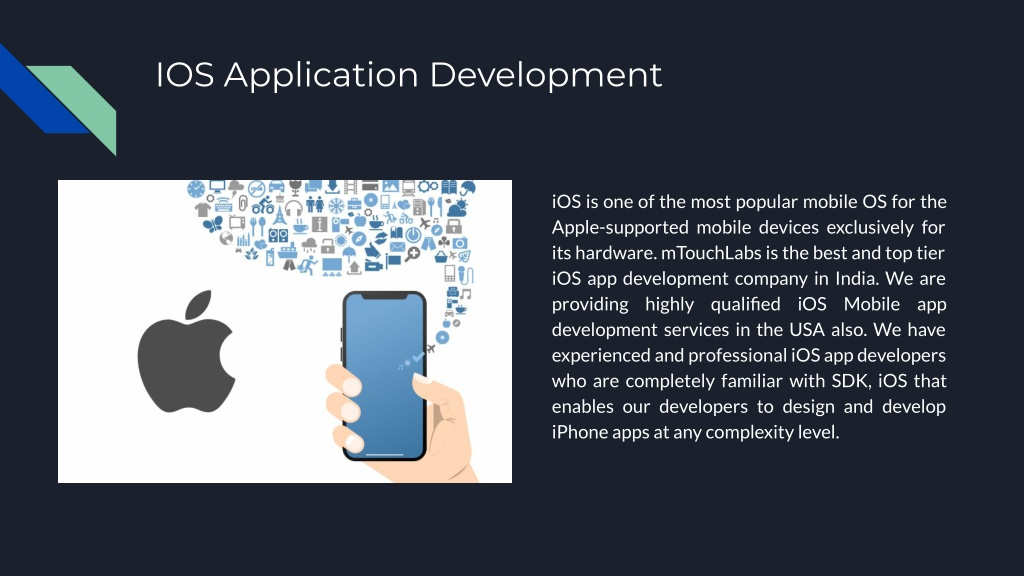 IOS Application Development

iOS is one of the most popular mobile OS for the Apple-supported mobile devices exclusively for its hardware. mTouchLabs is the best and top tier iOS app development company in India. We are providing highly qualified iOS Mobile app development services in the USA also. We have experienced and professional iOS app developers who are completely familiar with SDK, iOS that enables our developers to design and develop iPhone apps at any complexity level.